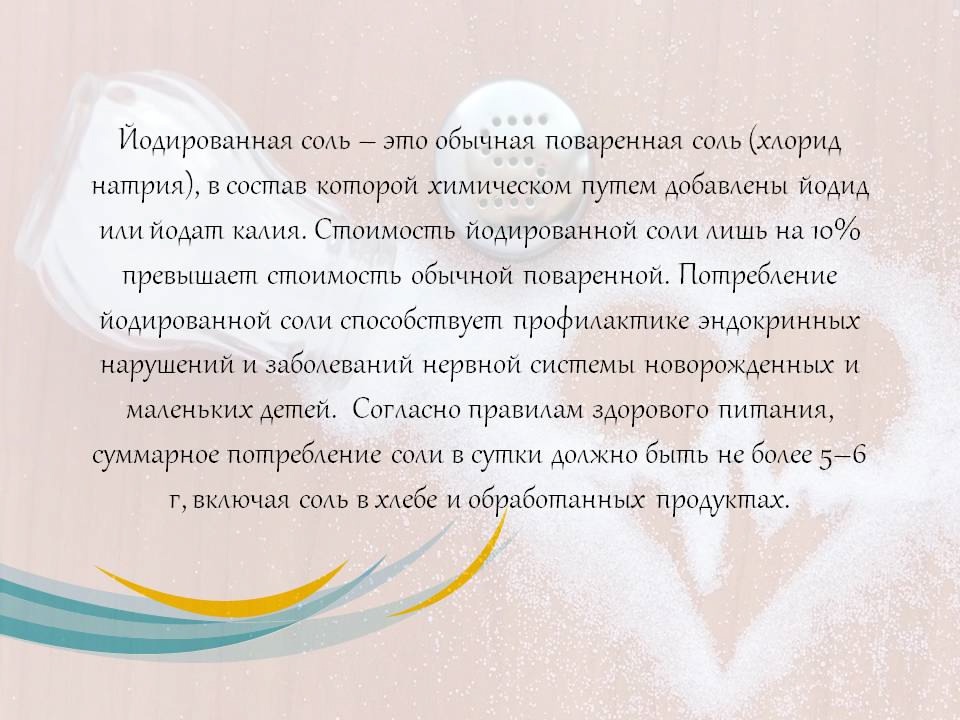 Йодированная соль – это обычная поваренная соль (хлорид натрия), в состав которой химическом путем добавлены йодид или йодат калия. Стоимость йодированной соли лишь на 10% превышает стоимость обычной поваренной. Потребление йодированной соли способствует профилактике эндокринных нарушений и заболеваний нервной системы новорожденных и маленьких детей. Согласно правилам здорового питания, суммарное потребление соли в сутки должно быть не более 5–6 г, включая соль в хлебе и обработанных продуктах.